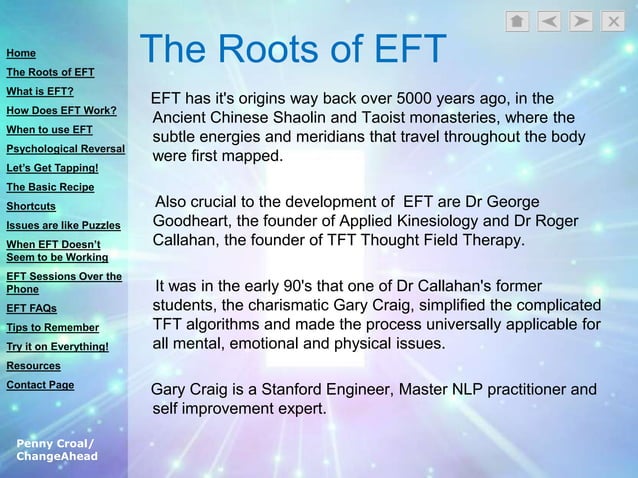 Home
The Roots of EFT
What is EFT?
How Does EFT Work?
When to use EFT
Psychological Reversal
Let's Get Tapping!
The Basic Recipe
Shortcuts
Issues are like Puzzles
When EFT Doesn't Seem to be Working
EFT Sessions Over the Phone
EFT FAQs
Tips to Remember
Try it on Everything!
Resources
Contact Page

Penny Croal/ ChangeAhead

The Roots of EFT

EFT has it's origins way back over 5000 years ago, in the Ancient Chinese Shaolin and Taoist monasteries, where the subtle energies and meridians that travel throughout the body were first mapped.

Also crucial to the development of EFT are Dr George Goodheart, the founder of Applied Kinesiology and Dr Roger Callahan, the founder of TFT Thought Field Therapy.

It was in the early 90's that one of Dr Callahan's former students, the charismatic Gary Craig, simplified the complicated TFT algorithms and made the process universally applicable for all mental, emotional and physical issues.

Gary Craig is a Stanford Engineer, Master NLP practitioner and self improvement expert.